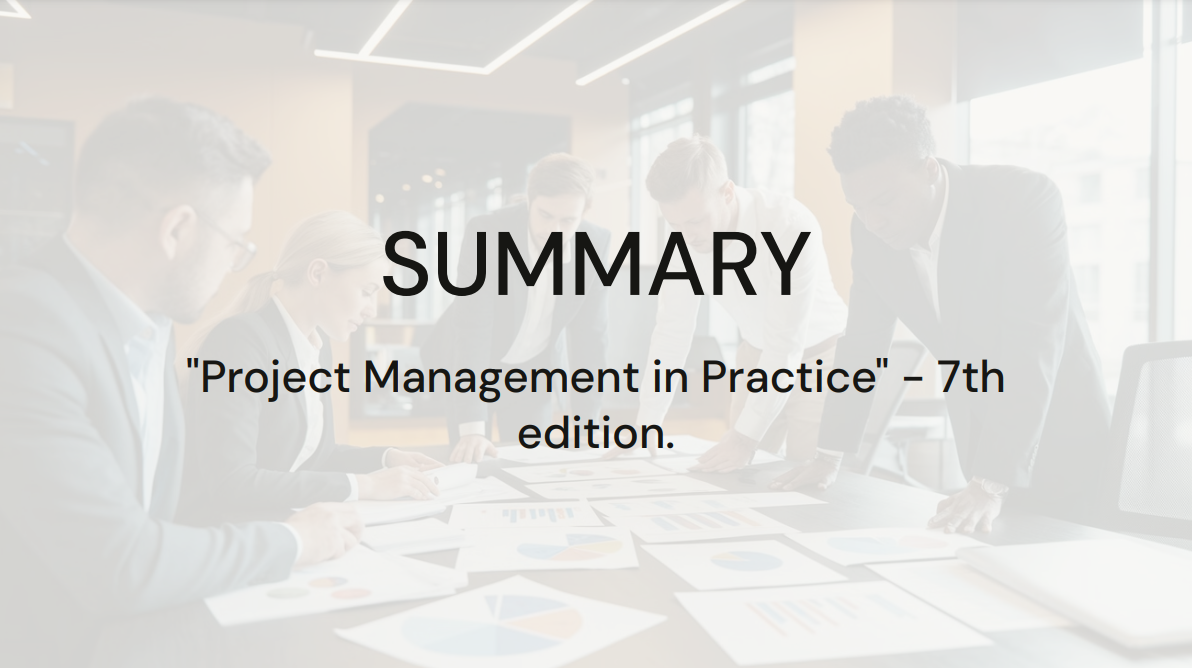 SUMMARY

"Project Management in Practice" - 7th edition.